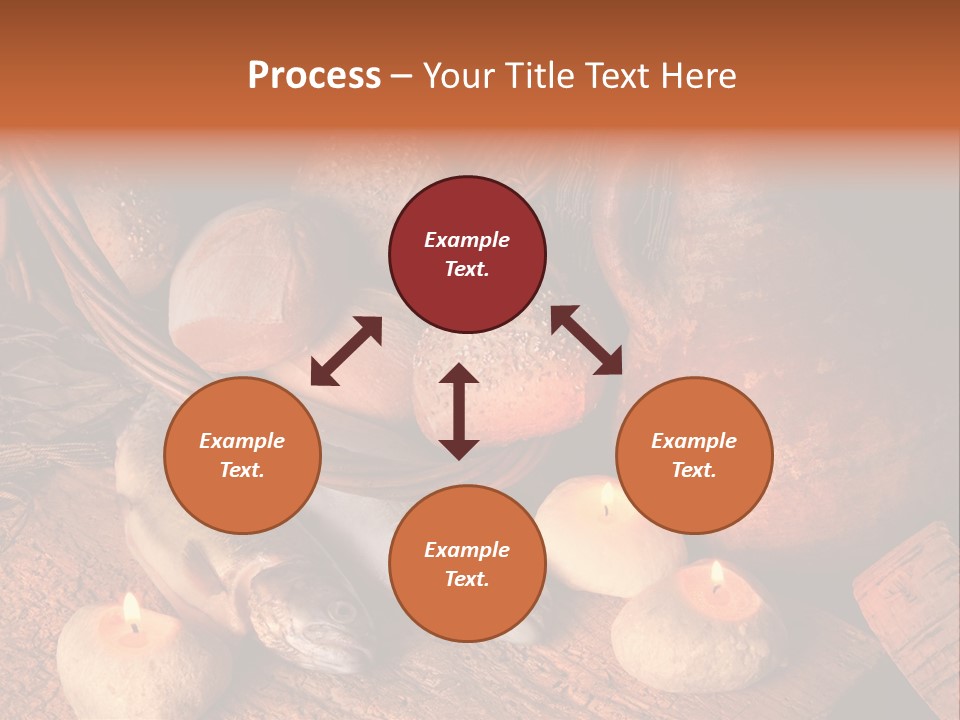 Process – Your Title Text Here

Example Text.

Example Text.

Example Text.

Example Text.